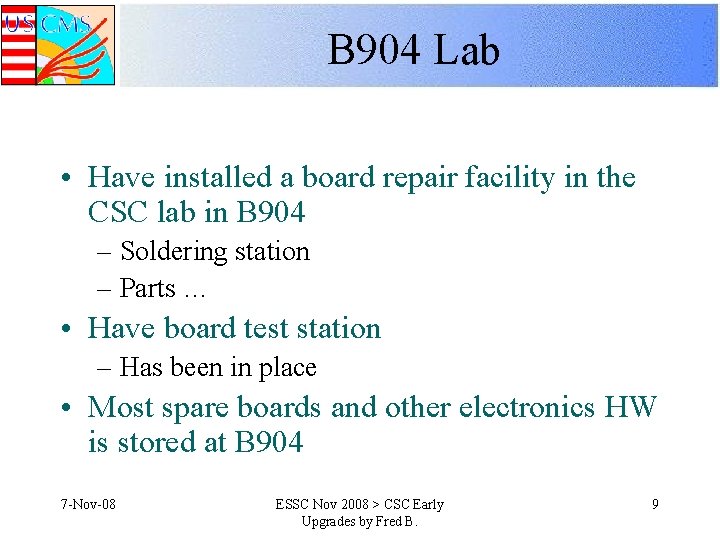 US CMS

B904 Lab

• Have installed a board repair facility in the CSC lab in B904
– Soldering station
– Parts …
• Have board test station
– Has been in place
• Most spare boards and other electronics HW is stored at B904

7-Nov-08

ESSC Nov 2008 > CSC Early Upgrades by Fred B.

9